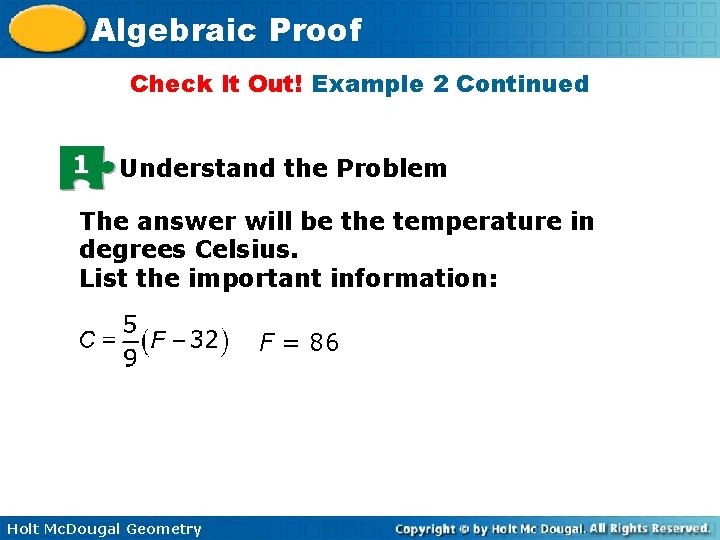 Algebraic Proof

Check It Out! Example 2 Continued

1 Understand the Problem

The answer will be the temperature in degrees Celsius.
List the important information:

$C = \frac{5}{9}(F - 32)$ $F = 86$

Holt McDougal Geometry

Copyright © by Holt Mc Dougal. All Rights Reserved.